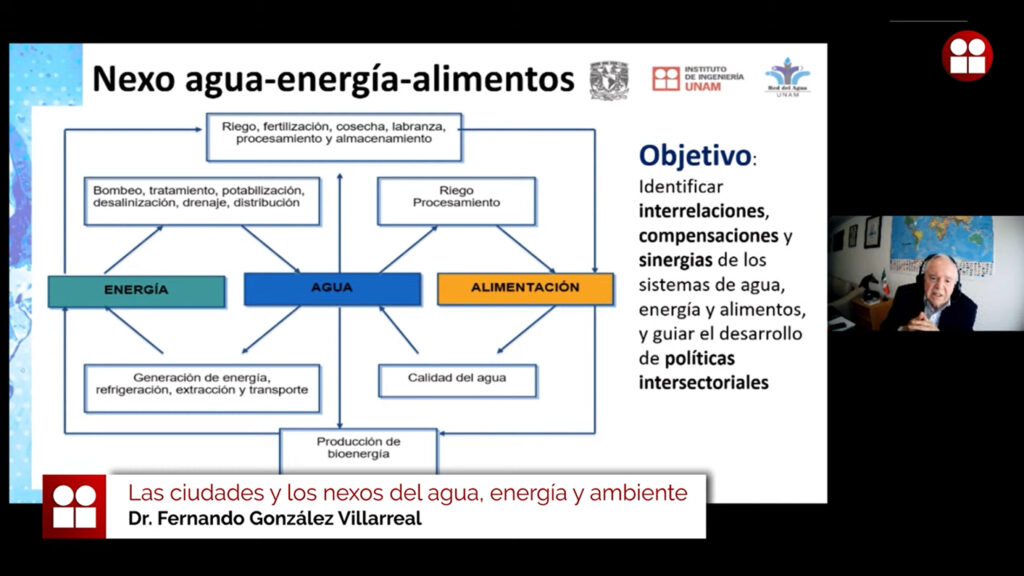 Nexo agua-energía-alimentos

INSTITUTO DE INGENIERÍA UNAM

Red del Agua UNAM

Riego, fertilización, cosecha, labranza, procesamiento y almacenamiento

Bombeo, tratamiento, potabilización, desalinización, drenaje, distribución

Riego Procesamiento

ENERGÍA

AGUA

ALIMENTACIÓN

Generación de energía, refrigeración, extracción y transporte

Calidad del agua

Producción de bioenergía

Objetivo: Identificar interrelaciones, compensaciones y sinergias de los sistemas de agua, energía y alimentos, y guiar el desarrollo de políticas intersectoriales

Las ciudades y los nexos del agua, energía y ambiente
Dr. Fernando González Villarreal